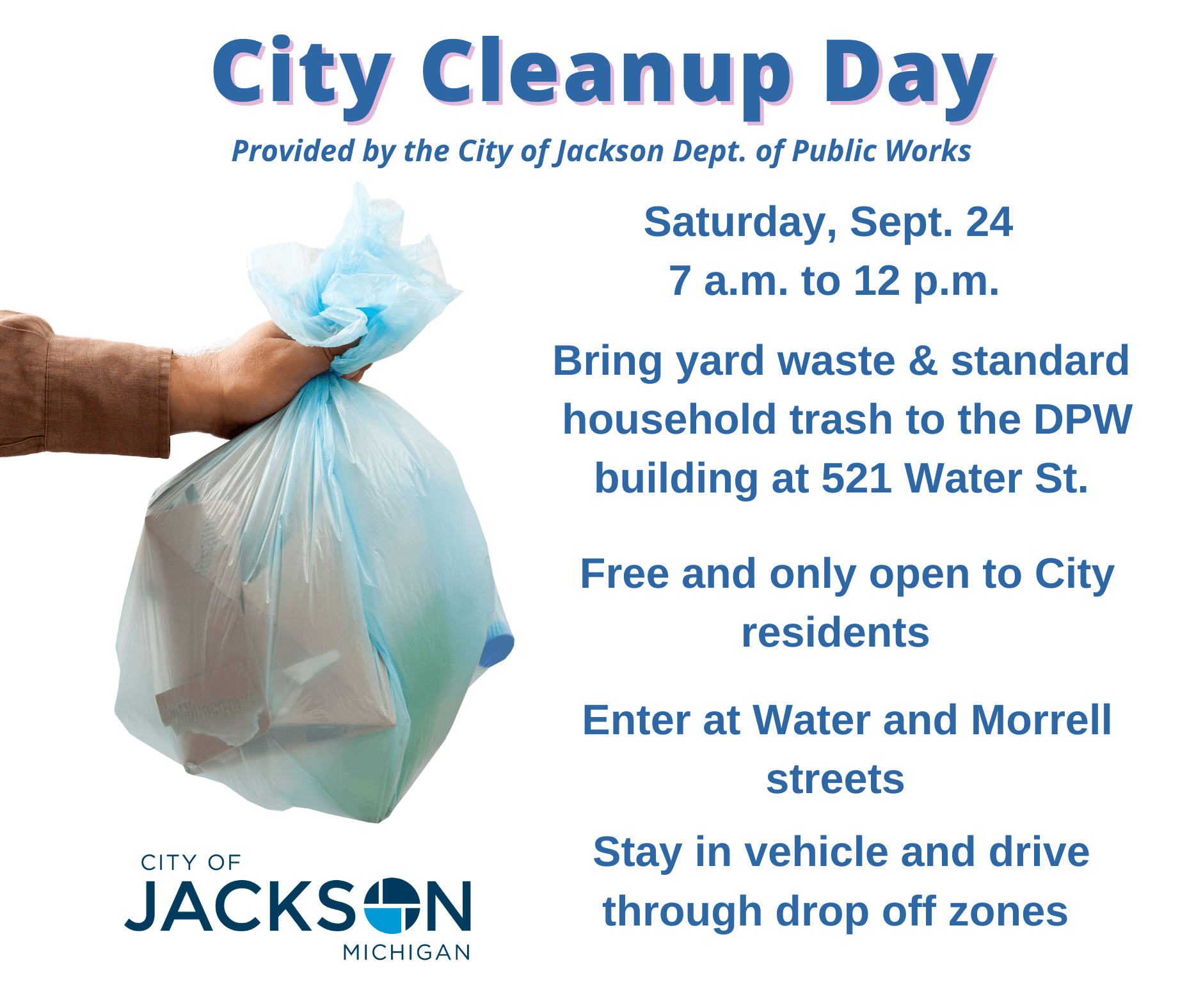 City Cleanup Day

Provided by the City of Jackson Dept. of Public Works

Saturday, Sept. 24
7 a.m. to 12 p.m.

Bring yard waste & standard household trash to the DPW building at 521 Water St.

Free and only open to City residents

Enter at Water and Morrell streets

Stay in vehicle and drive through drop off zones

CITY OF
JACKSON
MICHIGAN